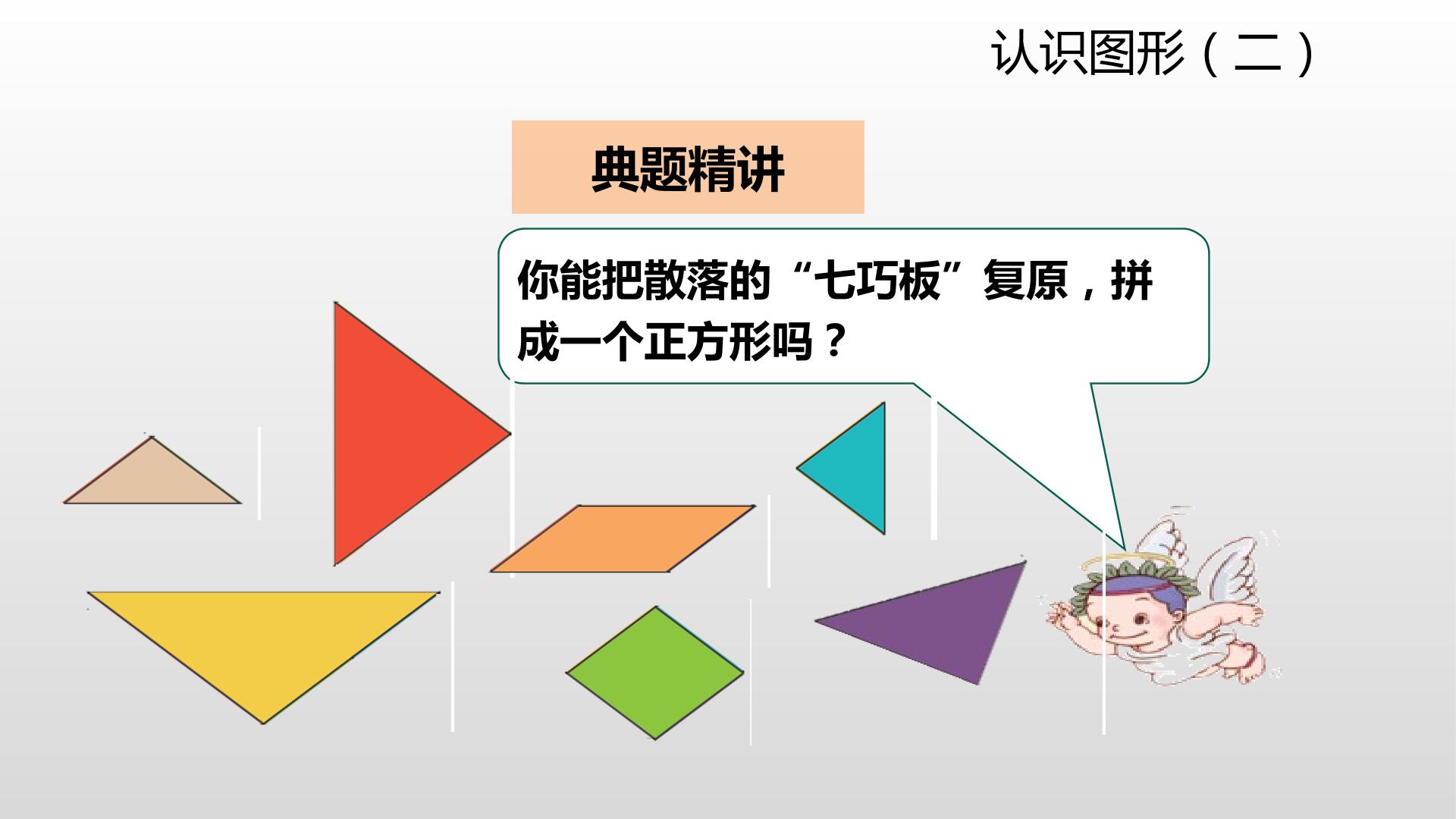 认识图形（二）

典题精讲

你能把散落的“七巧板”复原，拼成一个正方形吗？